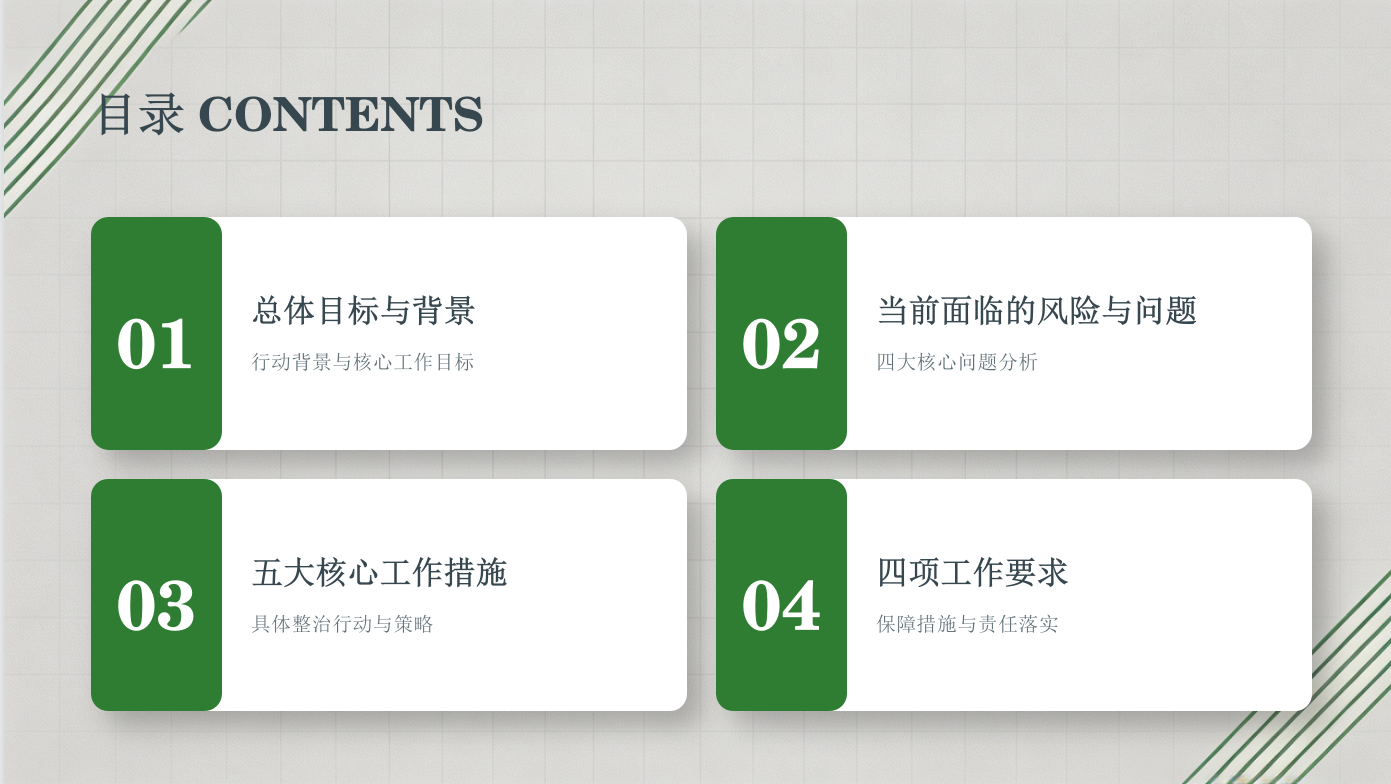 目录 CONTENTS

01
总体目标与背景
行动背景与核心工作目标

02
当前面临的风险与问题
四大核心问题分析

03
五大核心工作措施
具体整治行动与策略

04
四项工作要求
保障措施与责任落实